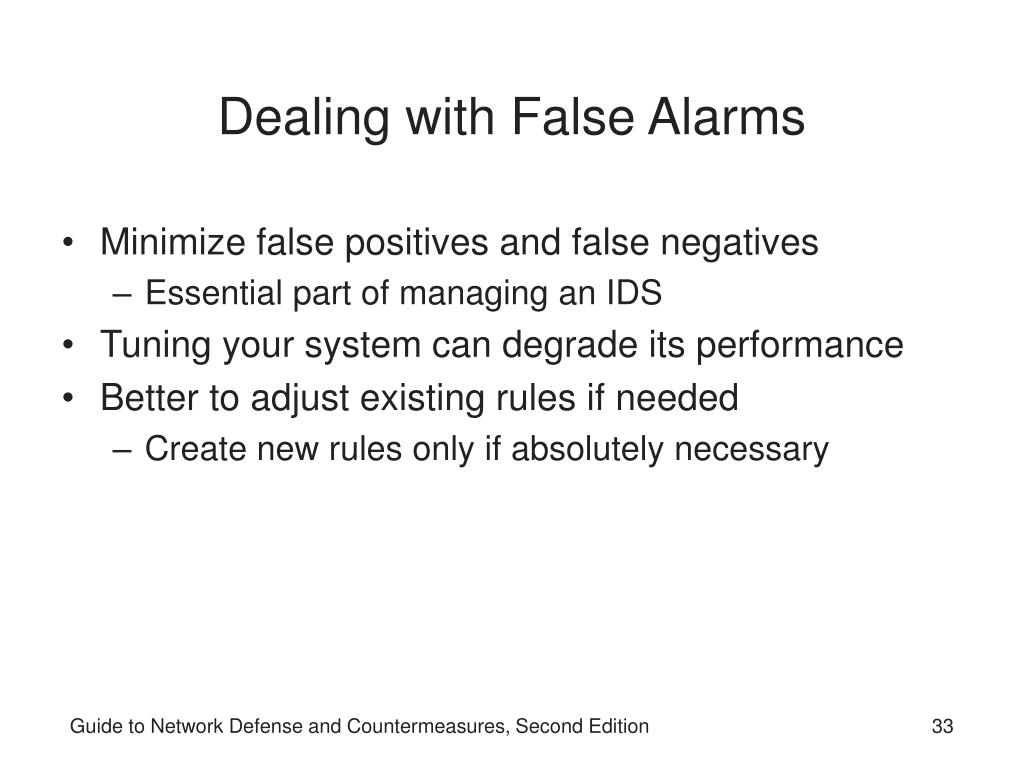 Dealing with False Alarms

• Minimize false positives and false negatives
  – Essential part of managing an IDS
• Tuning your system can degrade its performance
• Better to adjust existing rules if needed
  – Create new rules only if absolutely necessary

Guide to Network Defense and Countermeasures, Second Edition

33